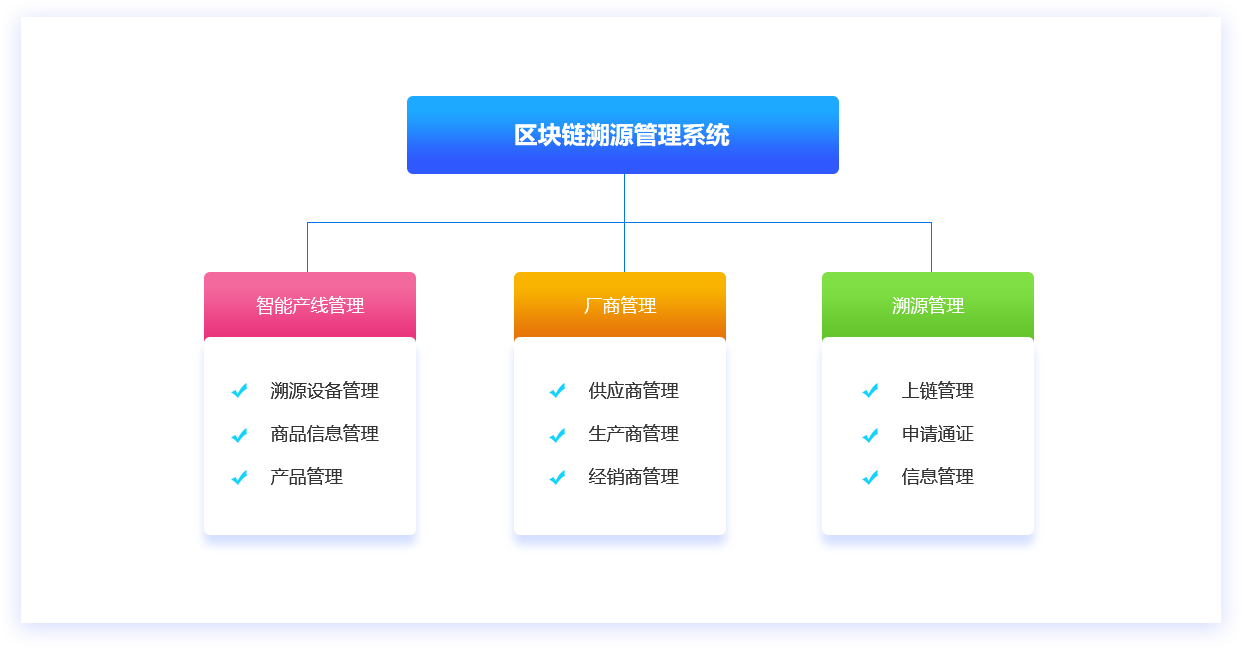 区块链溯源管理系统

智能产线管理

溯源设备管理
商品信息管理
产品管理

厂商管理

供应商管理
生产商管理
经销商管理

溯源管理

上链管理
申请通证
信息管理